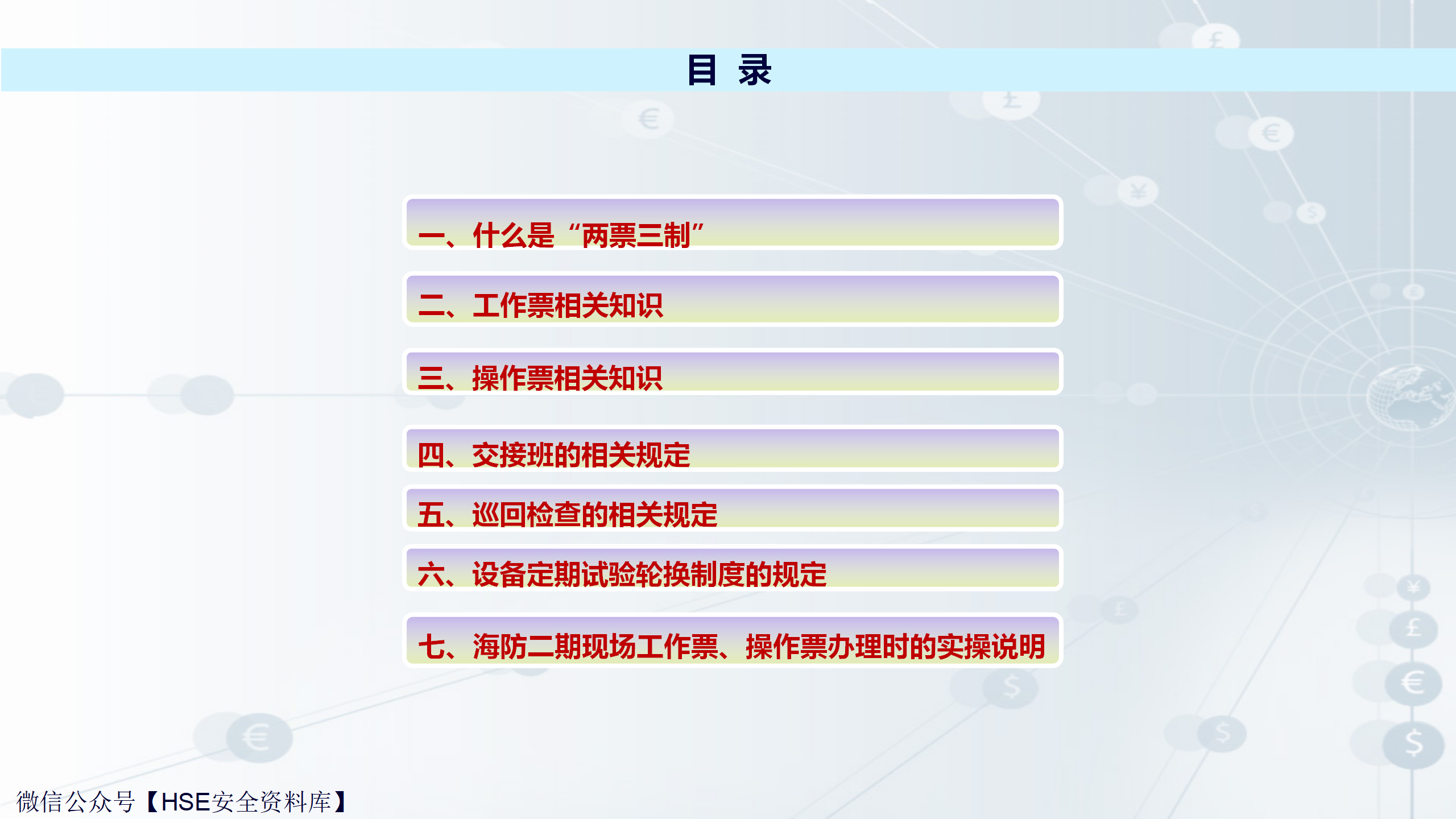 目 录

一、什么是“两票三制”

二、工作票相关知识

三、操作票相关知识

四、交接班的相关规定

五、巡回检查的相关规定

六、设备定期试验轮换制度的规定

七、海防二期现场工作票、操作票办理时的实操说明

微信公众号【HSE安全资料库】